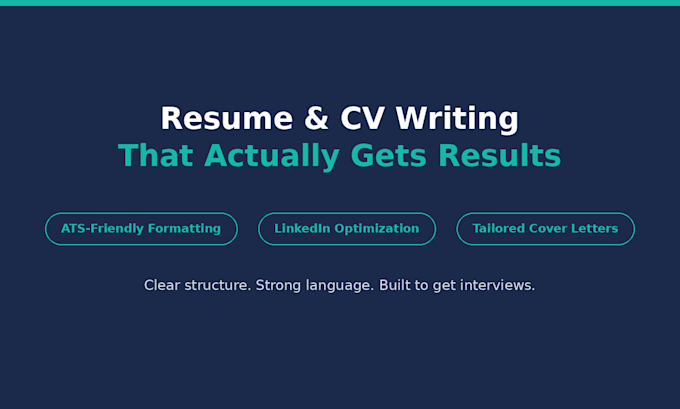 Resume & CV Writing
That Actually Gets Results

ATS-Friendly Formatting

LinkedIn Optimization

Tailored Cover Letters

Clear structure. Strong language. Built to get interviews.